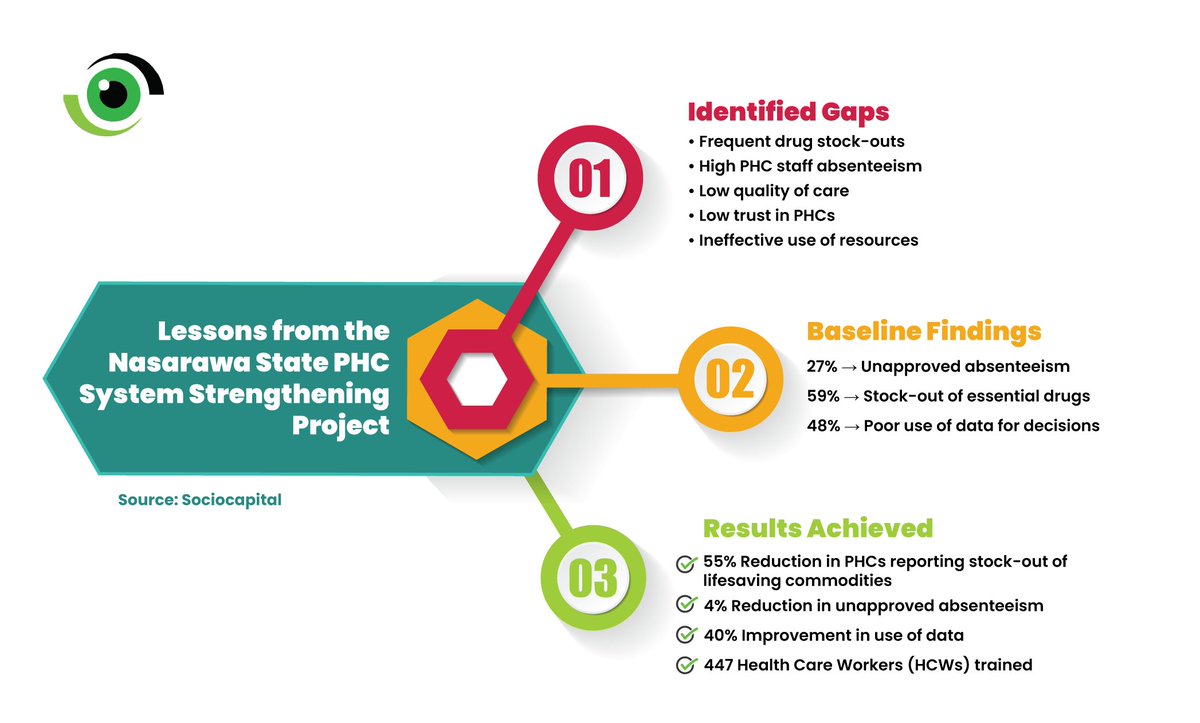 Lessons from the Nasarawa State PHC System Strengthening Project

Source: Sociocapital

01

Identified Gaps
• Frequent drug stock-outs
• High PHC staff absenteeism
• Low quality of care
• Low trust in PHCs
• Ineffective use of resources

02

Baseline Findings
27% → Unapproved absenteeism
59% → Stock-out of essential drugs
48% → Poor use of data for decisions

03

Results Achieved
55% Reduction in PHCs reporting stock-out of lifesaving commodities
4% Reduction in unapproved absenteeism
40% Improvement in use of data
447 Health Care Workers (HCWs) trained